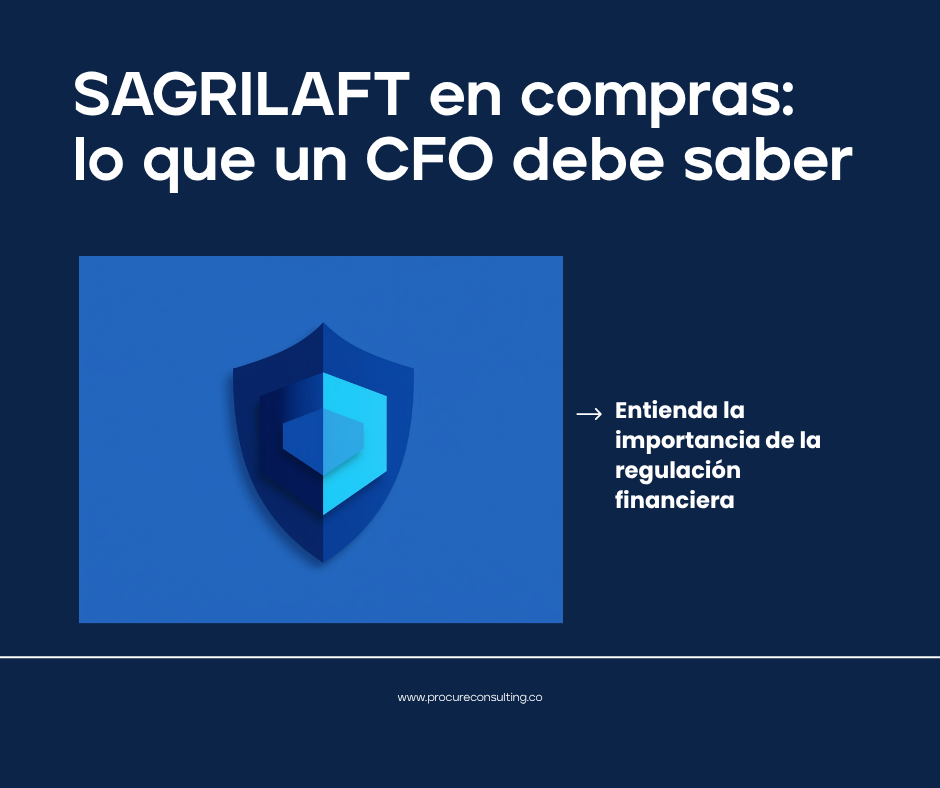 SAGRILAFT en compras: lo que un CFO debe saber

→ Entienda la importancia de la regulación financiera

www.procureconsulting.co